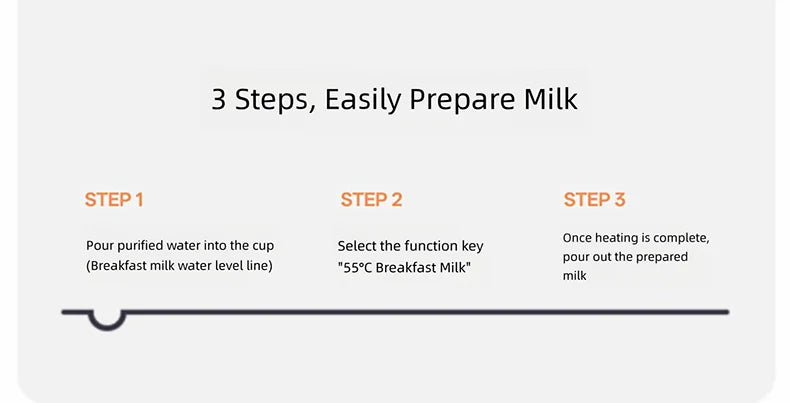 3 Steps, Easily Prepare Milk

STEP 1

Pour purified water into the cup (Breakfast milk water level line)

STEP 2

Select the function key "55°C Breakfast Milk"

STEP 3

Once heating is complete, pour out the prepared milk